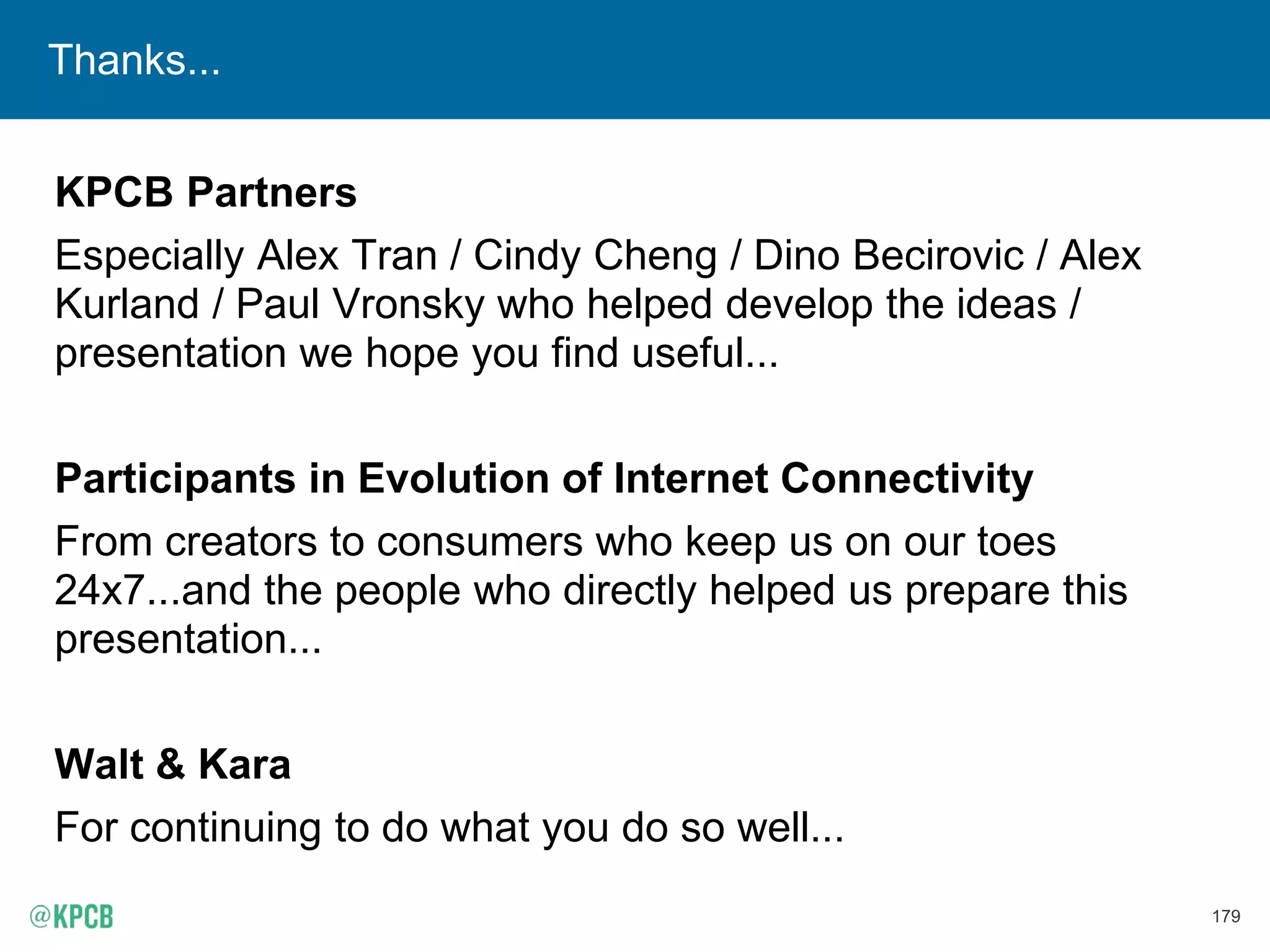 Thanks...

KPCB Partners

Especially Alex Tran / Cindy Cheng / Dino Becirovic / Alex Kurland / Paul Vronsky who helped develop the ideas / presentation we hope you find useful...

Participants in Evolution of Internet Connectivity

From creators to consumers who keep us on our toes 24x7...and the people who directly helped us prepare this presentation...

Walt & Kara

For continuing to do what you do so well...

@KPCB

179